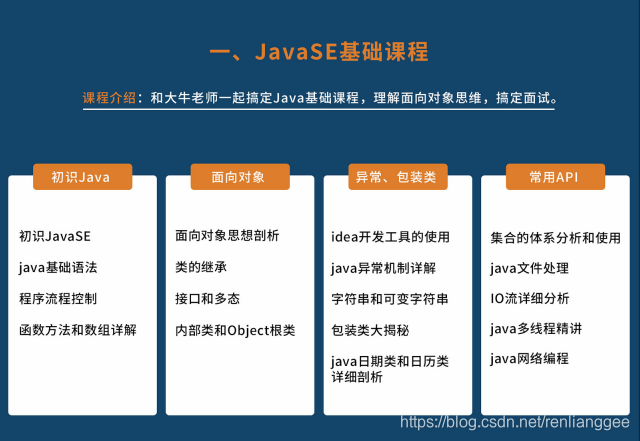 一、JavaSE基础课程

课程介绍：和大牛老师一起搞定Java基础课程，理解面向对象思维，搞定面试。

初识Java

初识JavaSE

java基础语法

程序流程控制

函数方法和数组详解

面向对象

面向对象思想剖析

类的继承

接口和多态

内部类和Object根类

异常、包装类

idea开发工具的使用

java异常机制详解

字符串和可变字符串

包装类大揭秘

java日期类和日历类详细剖析

常用API

集合的体系分析和使用

java文件处理

IO流详细分析

java多线程精讲

java网络编程

https://blog.csdn.net/renlianggee